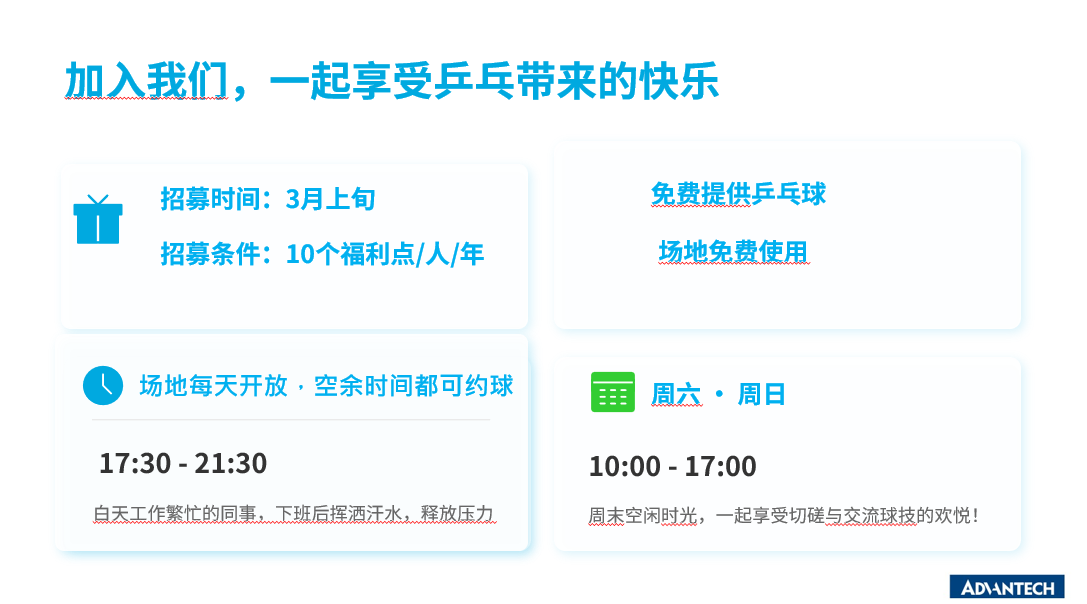 加入我们，一起享受乒乓带来的快乐

招募时间：3月上旬

招募条件：10个福利点/人/年

免费提供乒乓球

场地免费使用

场地每天开放 · 空余时间都可约球

17:30 - 21:30

白天工作繁忙的同事，下班后挥洒汗水，释放压力

周六 · 周日

10:00 - 17:00

周末空闲时光，一起享受切磋与交流球技的欢悦！

ADVANTECH